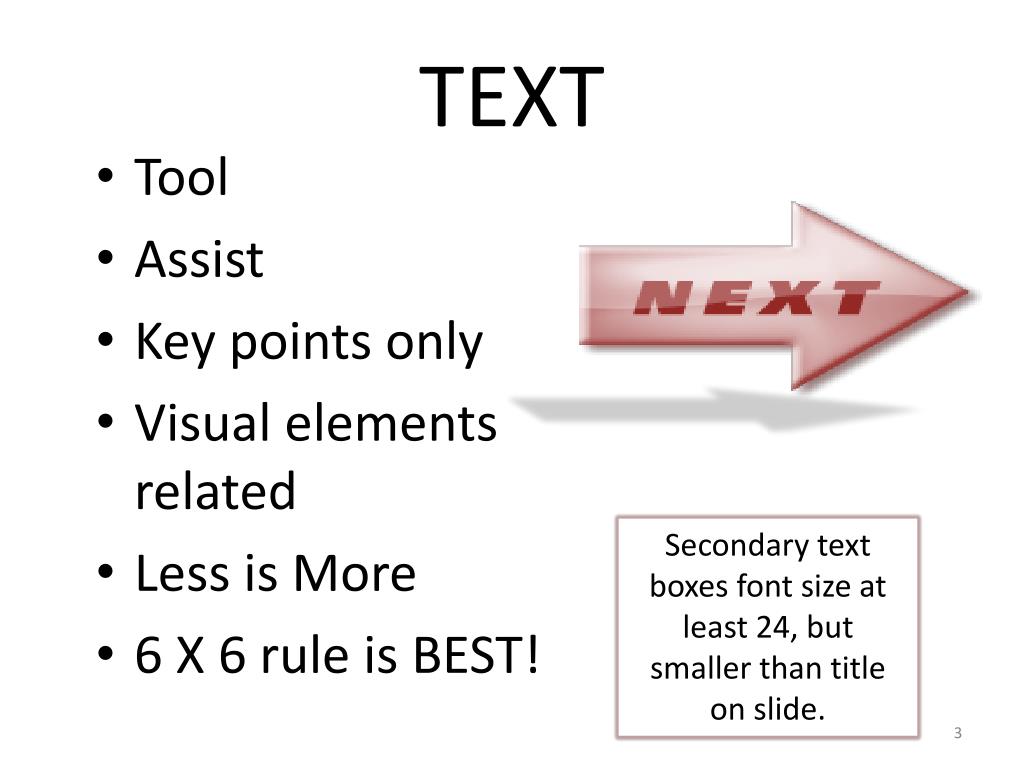 TEXT

• Tool
• Assist
• Key points only
• Visual elements related
• Less is More
• 6 X 6 rule is BEST!

NEXT

Secondary text boxes font size at least 24, but smaller than title on slide.

3